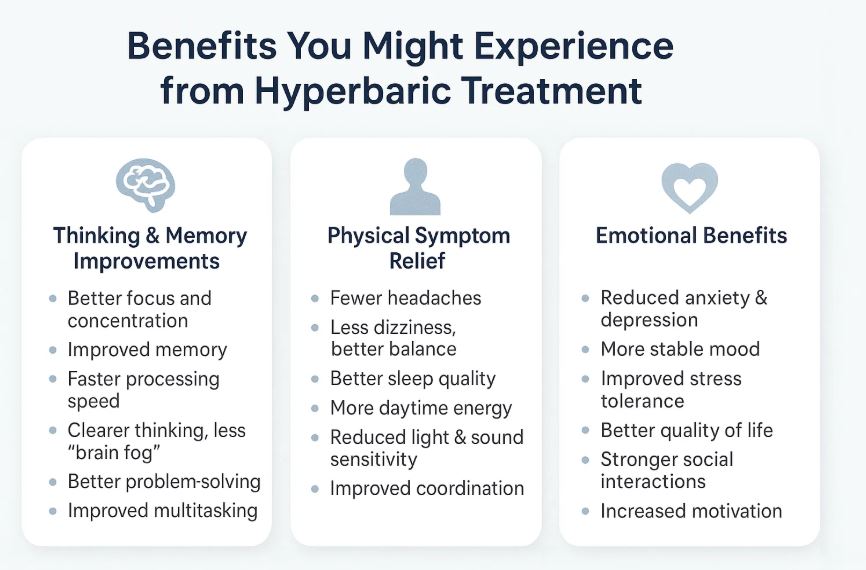 Benefits You Might Experience from Hyperbaric Treatment

Thinking & Memory Improvements

- Better focus and concentration
- Improved memory
- Faster processing speed
- Clearer thinking, less "brain fog"
- Better problem-solving
- Improved multitasking

Physical Symptom Relief

- Fewer headaches
- Less dizziness, better balance
- Better sleep quality
- More daytime energy
- Reduced light & sound sensitivity
- Improved coordination

Emotional Benefits

- Reduced anxiety & depression
- More stable mood
- Improved stress tolerance
- Better quality of life
- Stronger social interactions
- Increased motivation